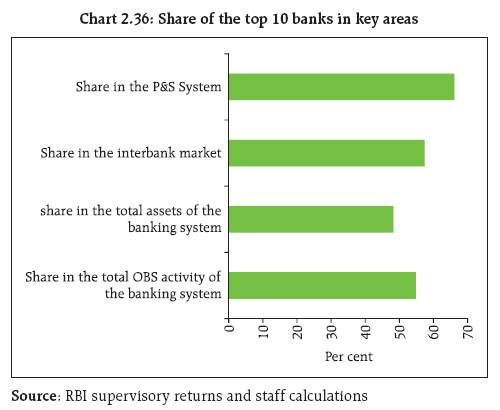 Chart 2.36: Share of the top 10 banks in key areas

Share in the P&S System

Share in the interbank market

share in the total assets of the banking system

Share in the total OBS activity of the banking system

0
10
20
30
40
50
60
70

Per cent

Source: RBI supervisory returns and staff calculations